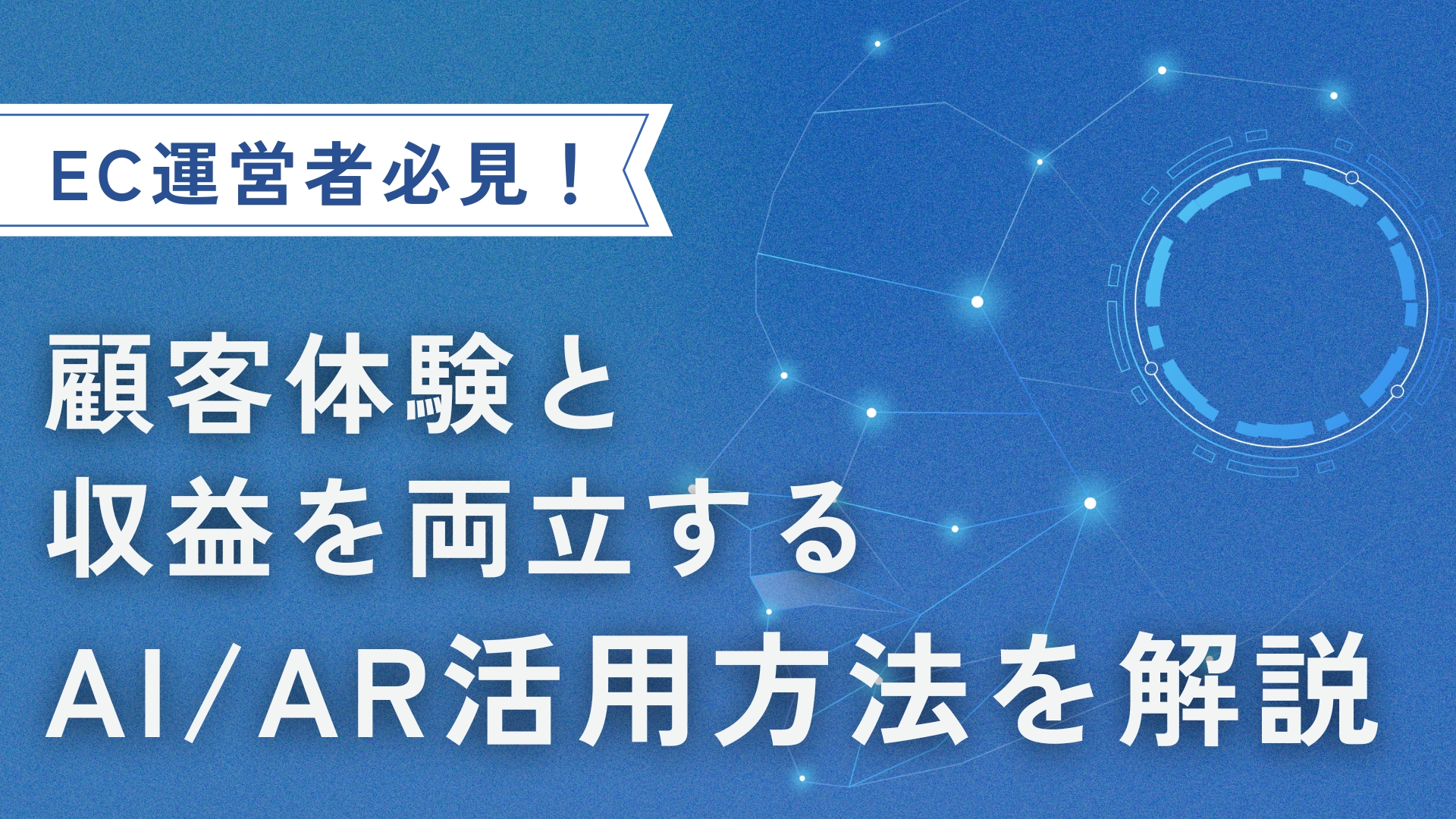 EC運営者必見！

顧客体験と
収益を両立する
AI/AR活用方法を解説